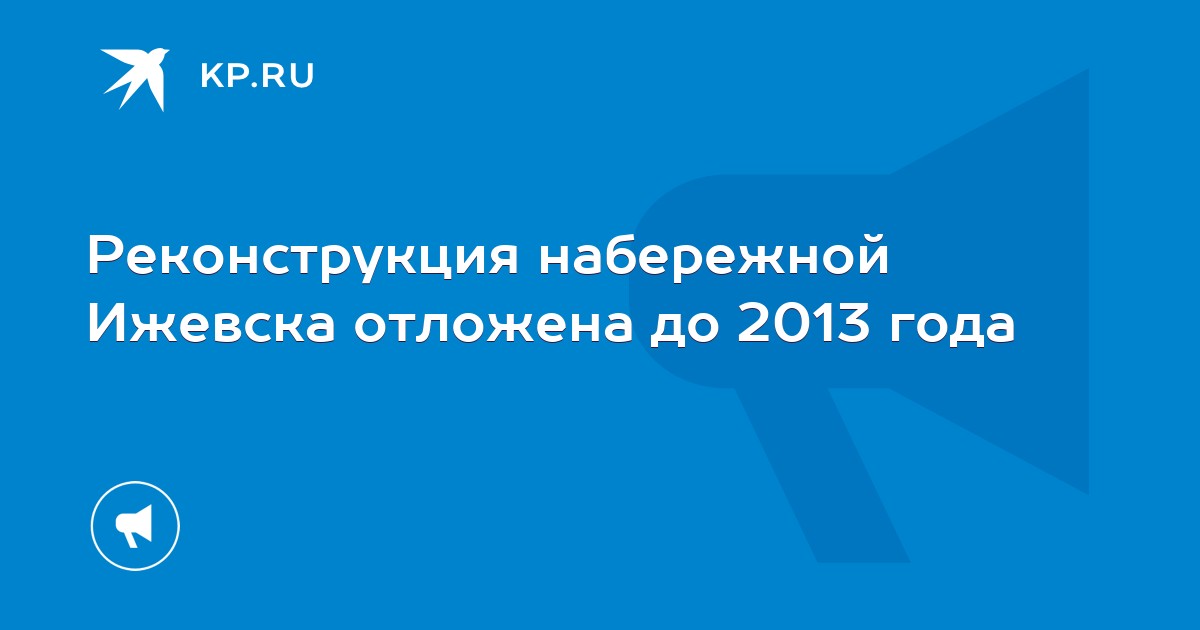 KP.RU

Реконструкция набережной Ижевска отложена до 2013 года